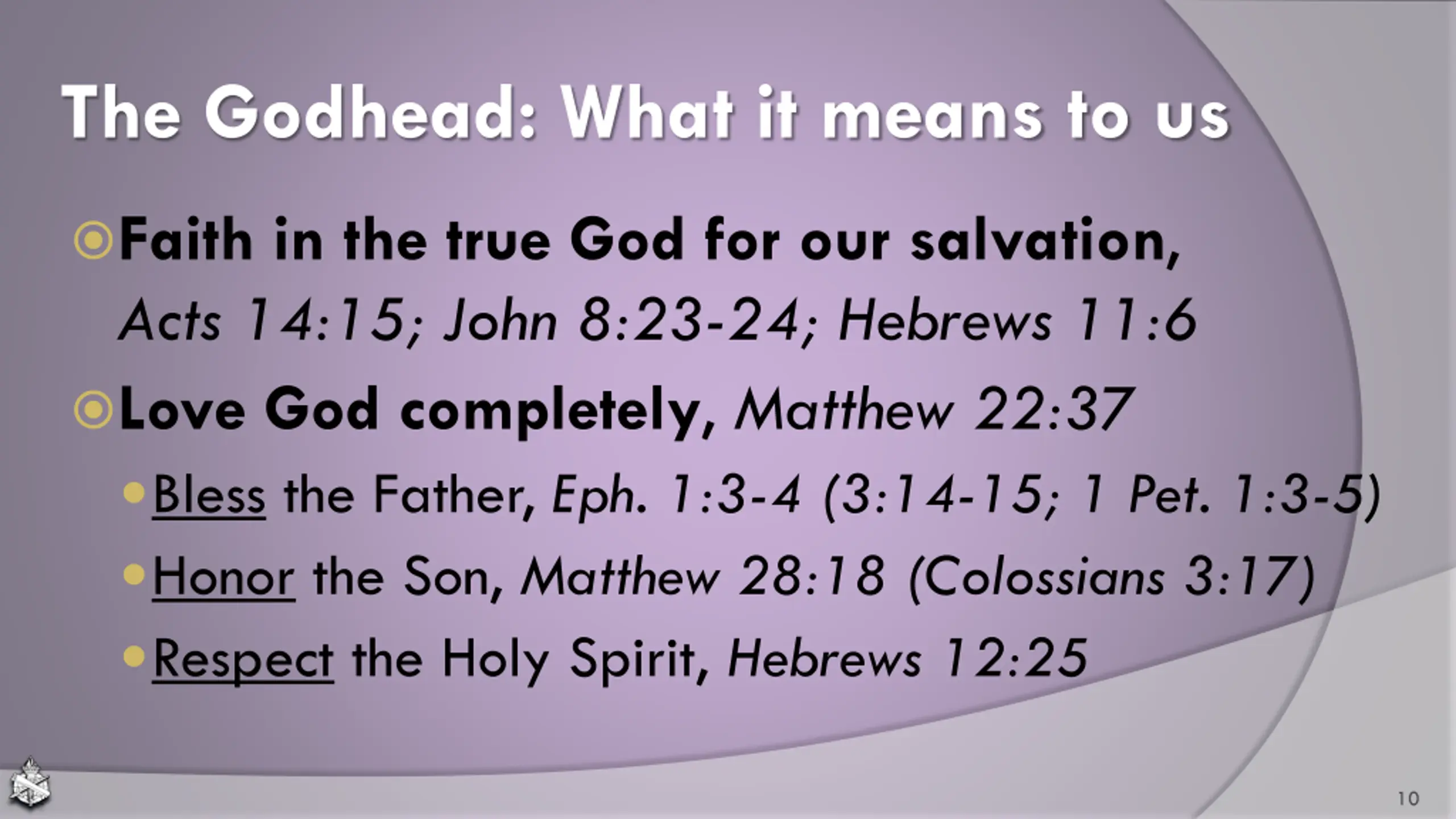 The Godhead: What it means to us

Faith in the true God for our salvation, Acts 14:15; John 8:23-24; Hebrews 11:6

Love God completely, Matthew 22:37

Bless the Father, Eph. 1:3-4 (3:14-15; 1 Pet. 1:3-5)

Honor the Son, Matthew 28:18 (Colossians 3:17)

Respect the Holy Spirit, Hebrews 12:25

10